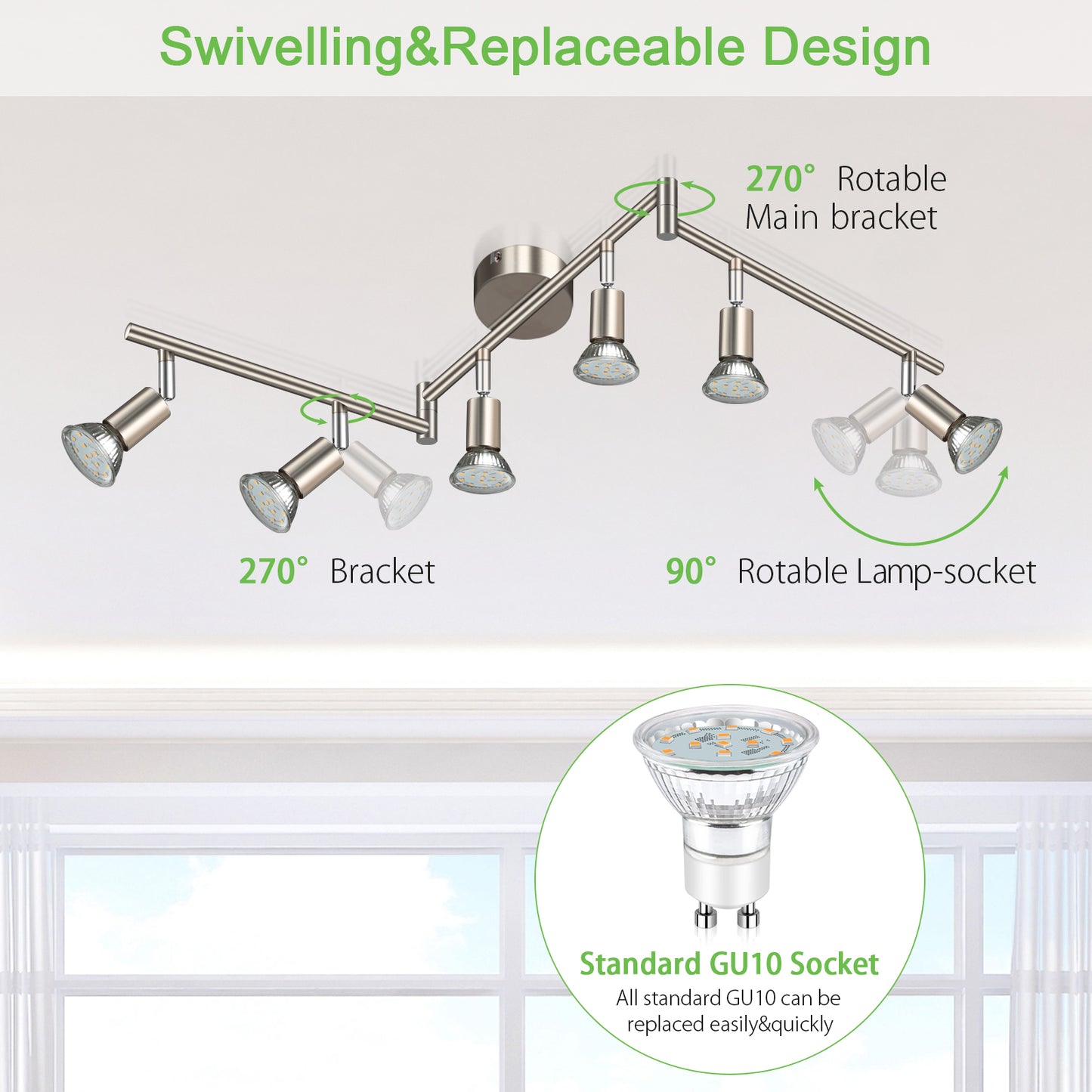 Swivelling&Replaceable Design

270° Rotable Main bracket

270° Bracket

90° Rotable Lamp-socket

Standard GU10 Socket
All standard GU10 can be replaced easily&quickly